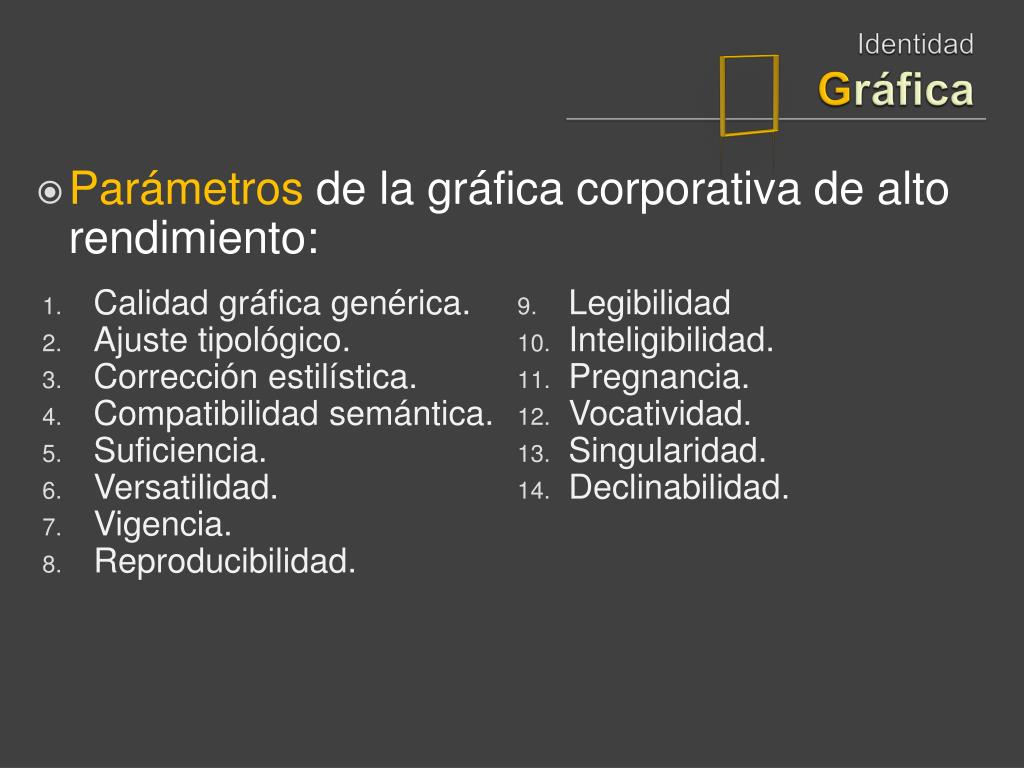 Identidad
Gráfica

Parámetros de la gráfica corporativa de alto rendimiento:

1. Calidad gráfica genérica.
2. Ajuste tipológico.
3. Corrección estilística.
4. Compatibilidad semántica.
5. Suficiencia.
6. Versatilidad.
7. Vigencia.
8. Reproducibilidad.

9. Legibilidad
10. Inteligibilidad.
11. Pregnancia.
12. Vocatividad.
13. Singularidad.
14. Declinabilidad.